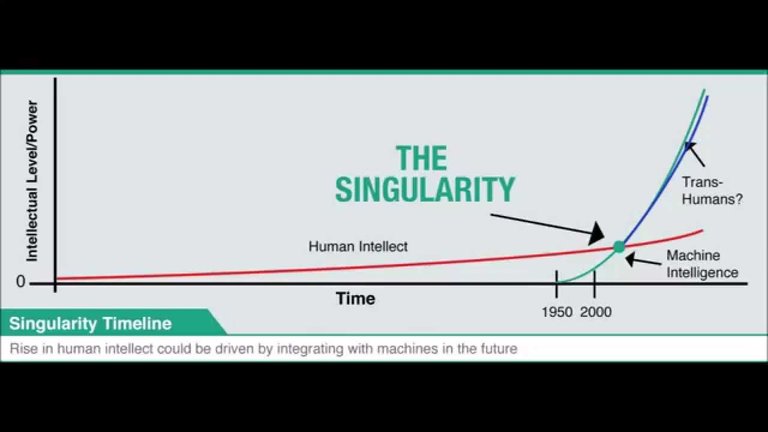 Intellectual Level/Power

THE SINGULARITY

Trans-Humans?

Human Intellect

Machine Intelligence

0

Time

1950 2000

Singularity Timeline

Rise in human intellect could be driven by integrating with machines in the future